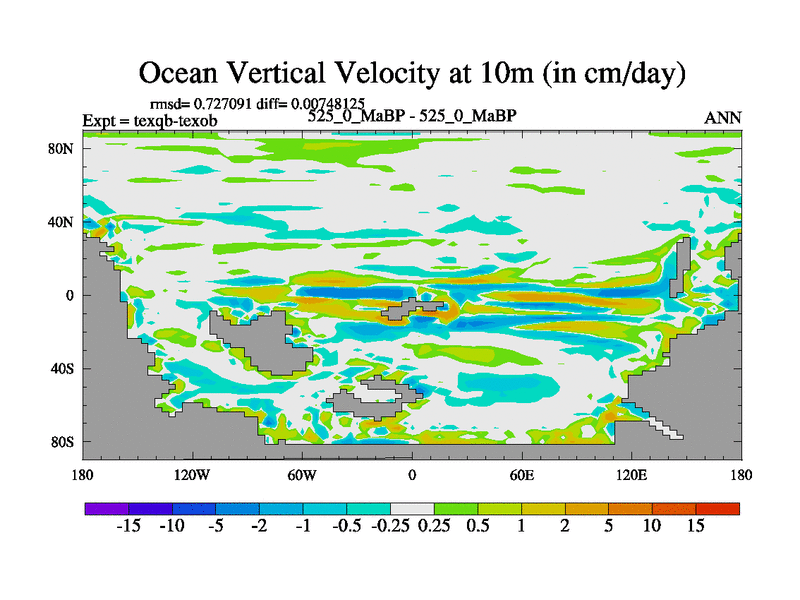 Ocean Vertical Velocity at 10m (in cm/day)

rmsd= 0.727091 diff= 0.00748125

Expt = texqb-texob

525_0_MaBP - 525_0_MaBP

ANN

80N
40N
0
40S
80S

180
120W
60W
0
60E
120E
180

-15 -10 -5 -2 -1 -0.5 -0.25 0.25 0.5 1 2 5 10 15